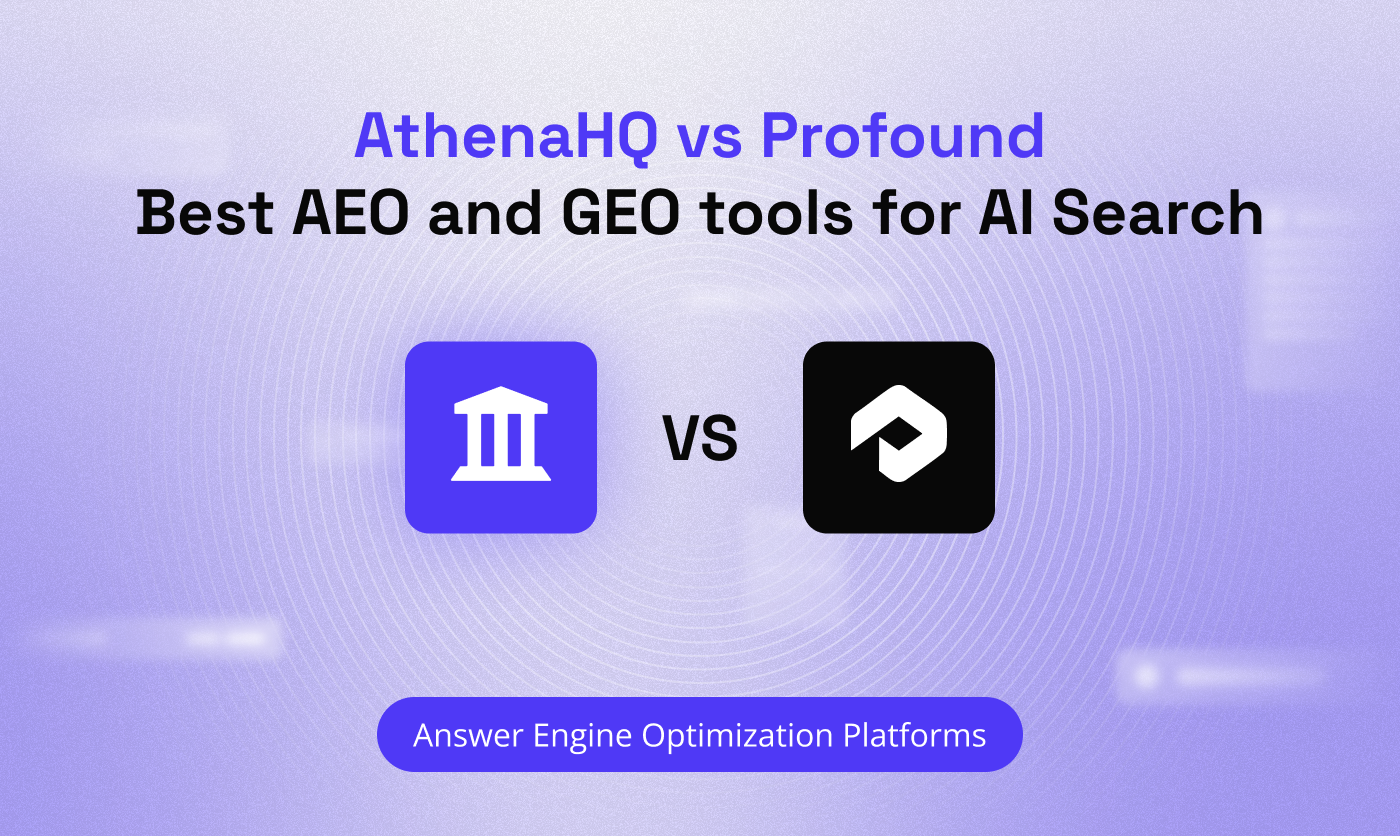 AthenaHQ vs Profound
Best AEO and GEO tools for AI Search

VS

Answer Engine Optimization Platforms